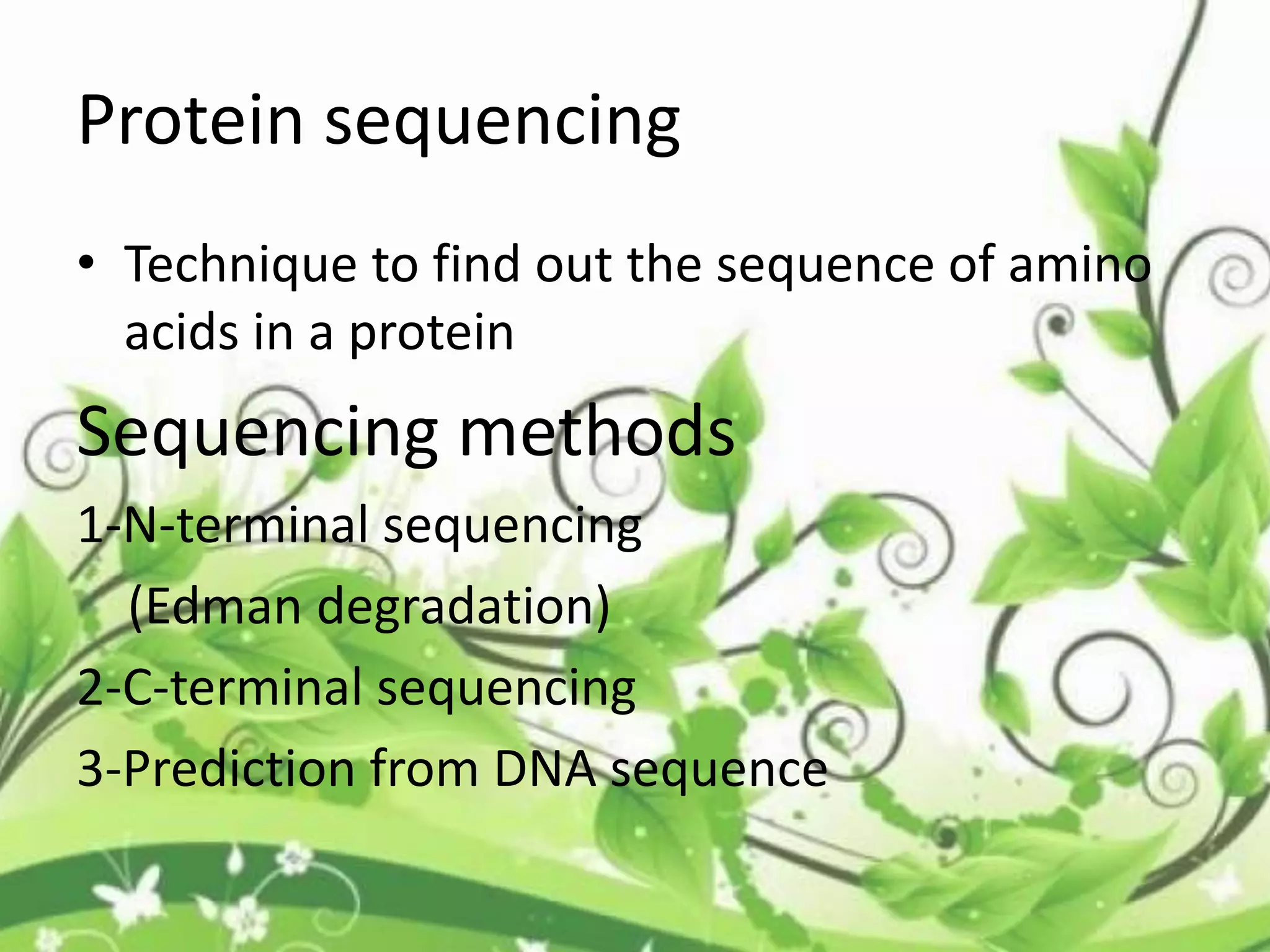 Protein sequencing

• Technique to find out the sequence of amino acids in a protein

Sequencing methods

1-N-terminal sequencing

(Edman degradation)

2-C-terminal sequencing

3-Prediction from DNA sequence